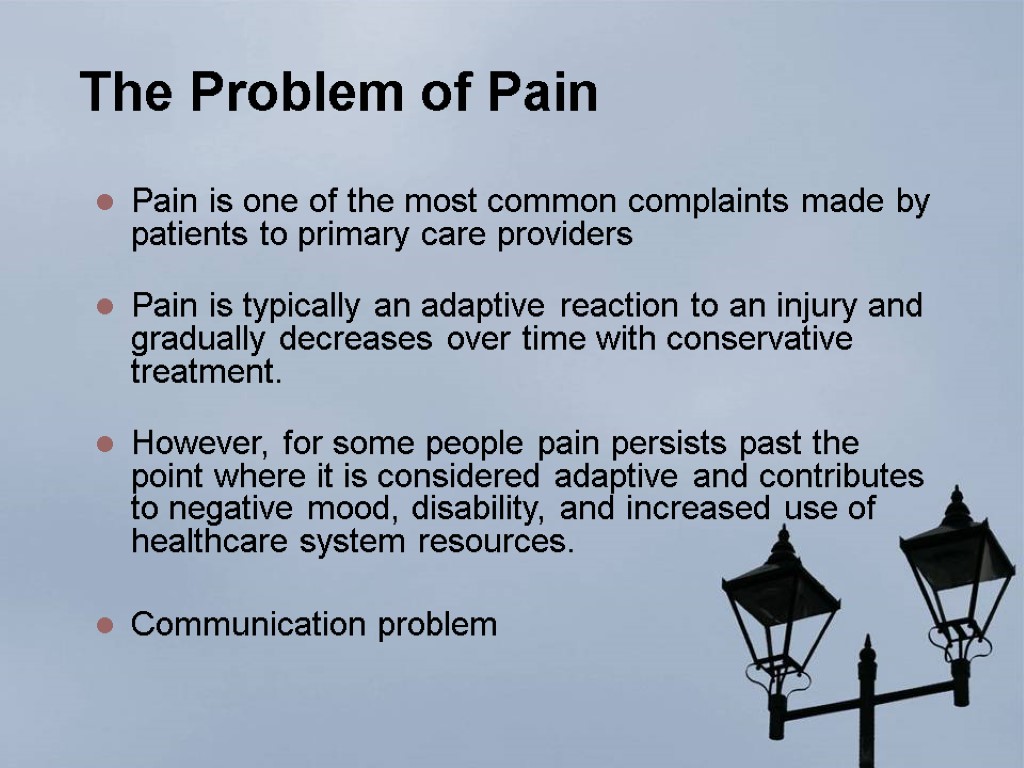 The Problem of Pain

Pain is one of the most common complaints made by patients to primary care providers

Pain is typically an adaptive reaction to an injury and gradually decreases over time with conservative treatment.

However, for some people pain persists past the point where it is considered adaptive and contributes to negative mood, disability, and increased use of healthcare system resources.

Communication problem